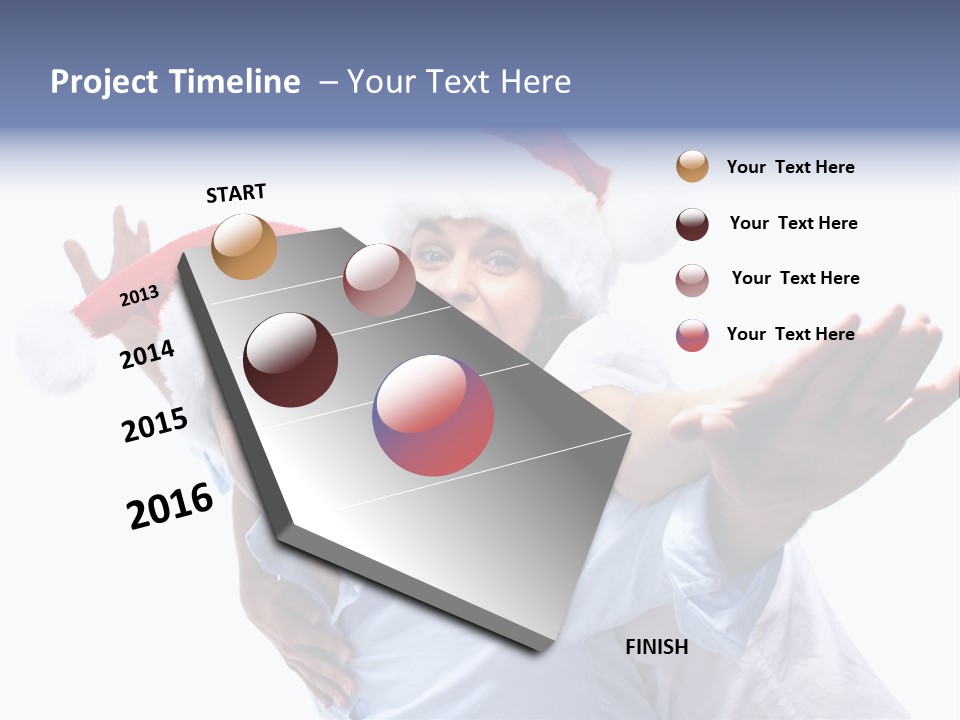 Project Timeline – Your Text Here

START

2013

2014

2015

2016

FINISH

Your Text Here

Your Text Here

Your Text Here

Your Text Here